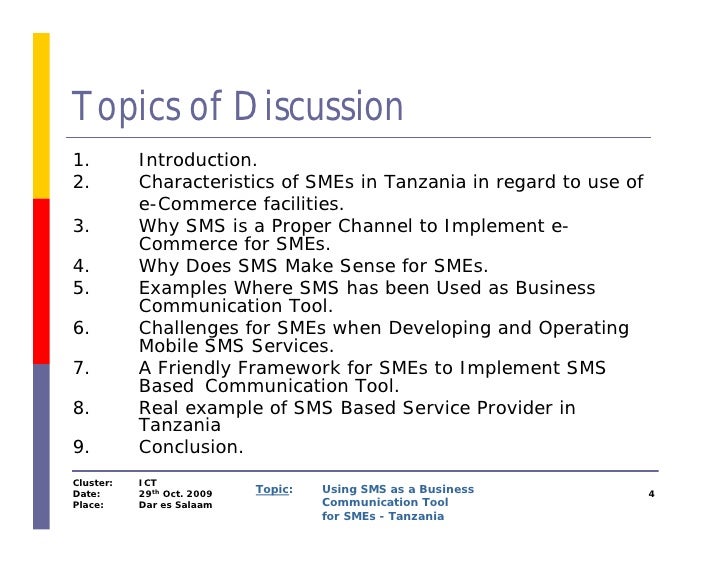 Topics of Discussion

1. Introduction.
2. Characteristics of SMEs in Tanzania in regard to use of e-Commerce facilities.
3. Why SMS is a Proper Channel to Implement e-Commerce for SMEs.
4. Why Does SMS Make Sense for SMEs.
5. Examples Where SMS has been Used as Business Communication Tool.
6. Challenges for SMEs when Developing and Operating Mobile SMS Services.
7. A Friendly Framework for SMEs to Implement SMS Based Communication Tool.
8. Real example of SMS Based Service Provider in Tanzania
9. Conclusion.

Cluster: ICT
Date: 29$^{th}$ Oct. 2009
Place: Dar es Salaam

Topic: Using SMS as a Business Communication Tool for SMEs - Tanzania

4